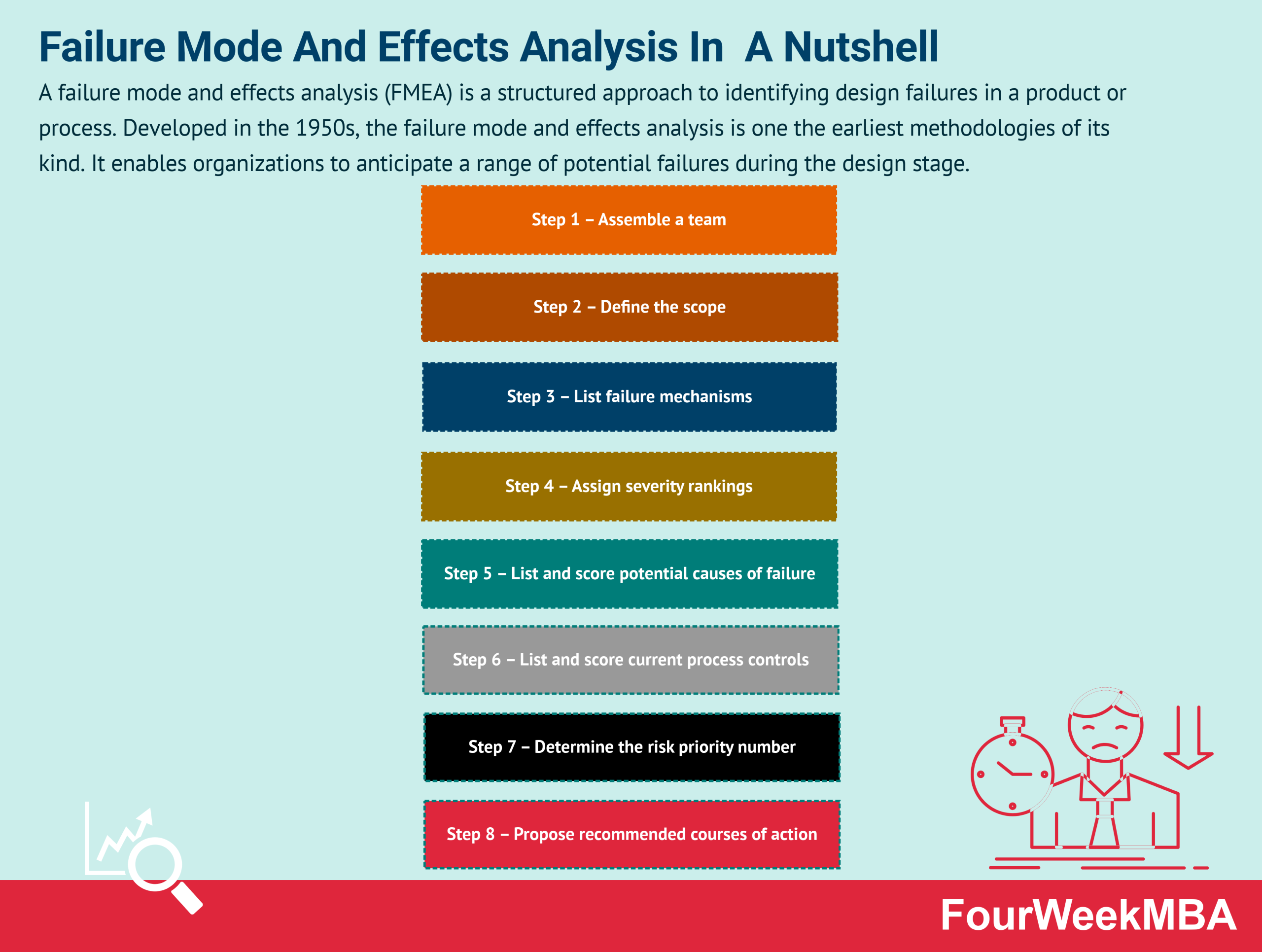 Failure Mode And Effects Analysis In  A Nutshell

A failure mode and effects analysis (FMEA) is a structured approach to identifying design failures in a product or process. Developed in the 1950s, the failure mode and effects analysis is one the earliest methodologies of its kind. It enables organizations to anticipate a range of potential failures during the design stage.

Step 1 – Assemble a team

Step 2 – Define the scope

Step 3 – List failure mechanisms

Step 4 – Assign severity rankings

Step 5 – List and score potential causes of failure

Step 6 – List and score current process controls

Step 7 – Determine the risk priority number

Step 8 – Propose recommended courses of action

FourWeekMBA